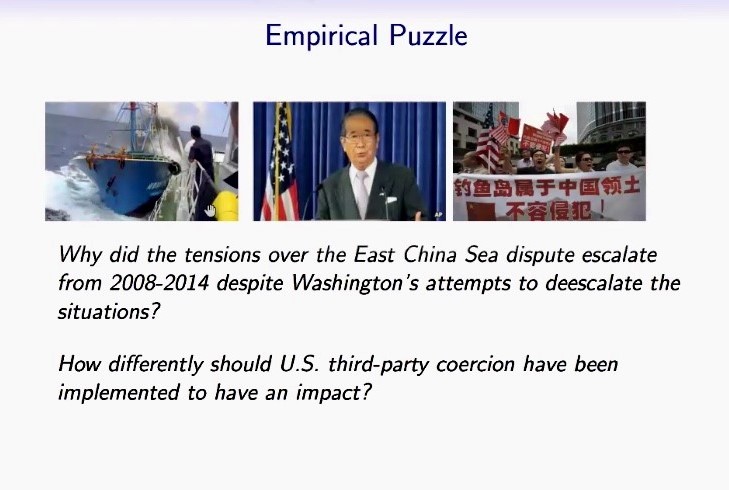 Empirical Puzzle

AP

钓鱼岛属于中国领土
不容侵犯！

Why did the tensions over the East China Sea dispute escalate from 2008-2014 despite Washington's attempts to deescalate the situations?

How differently should U.S. third-party coercion have been implemented to have an impact?